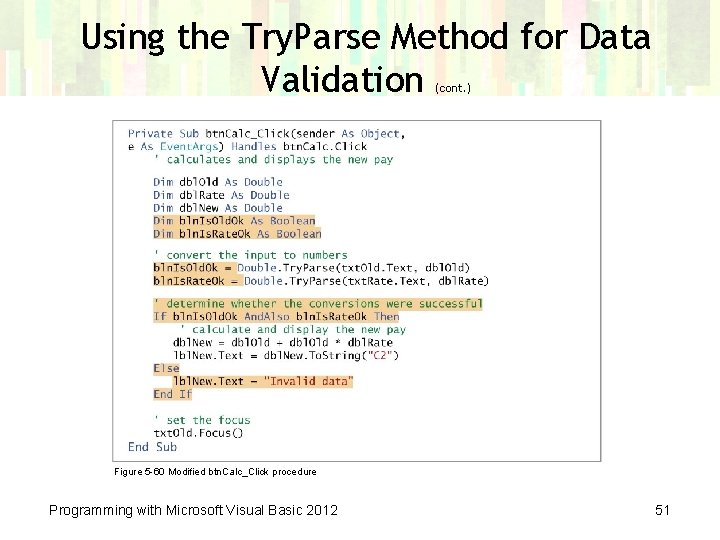 Using the TryParse Method for Data Validation (cont.)

Private Sub btnCalc_Click(sender As Object,
e As EventArgs) Handles btnCalc.Click
    ' calculates and displays the new pay

    Dim dblOld As Double
    Dim dblRate As Double
    Dim dblNew As Double
    Dim blnIsOldOk As Boolean
    Dim blnIsRateOk As Boolean

    ' convert the input to numbers
    blnIsOldOk = Double.TryParse(txtOld.Text, dblOld)
    blnIsRateOk = Double.TryParse(txtRate.Text, dblRate)

    ' determine whether the conversions were successful
    If blnIsOldOk AndAlso blnIsRateOk Then
        ' calculate and display the new pay
        dblNew = dblOld + dblOld * dblRate
        lblNew.Text = dblNew.ToString("C2")
    Else
        lblNew.Text = "Invalid data"
    End If

    ' set the focus
    txtOld.Focus()
End Sub

Figure 5-60 Modified btnCalc_Click procedure

Programming with Microsoft Visual Basic 2012

51